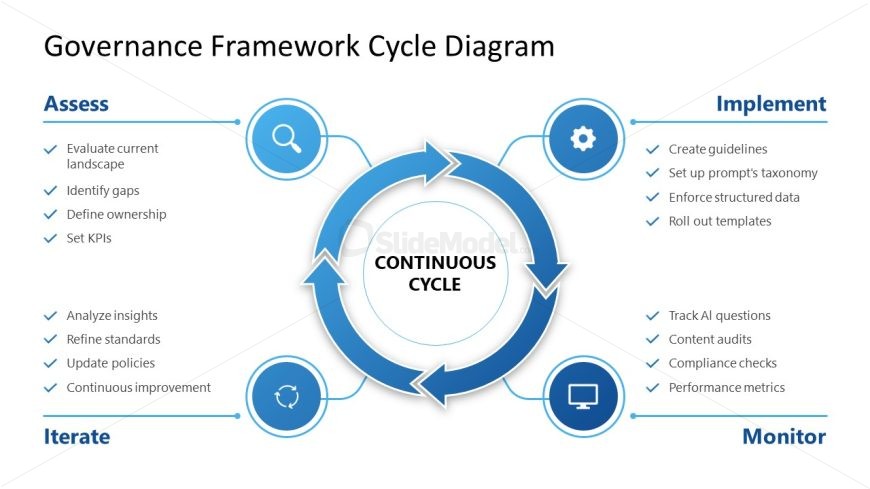 Governance Framework Cycle Diagram

Assess

Evaluate current landscape
Identify gaps
Define ownership
Set KPIs

Implement

Create guidelines
Set up prompt's taxonomy
Enforce structured data
Roll out templates

SlideModel

CONTINUOUS CYCLE

Analyze insights
Refine standards
Update policies
Continuous improvement

Iterate

Track AI questions
Content audits
Compliance checks
Performance metrics

Monitor